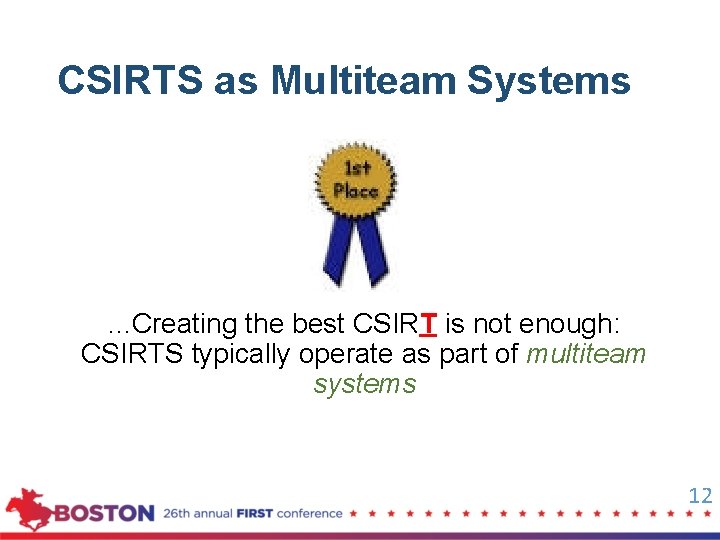 CSIRTS as Multiteam Systems

1st Place

...Creating the best CSIRT is not enough: CSIRTS typically operate as part of multiteam systems

12

BOSTON 26th annual FIRST conference